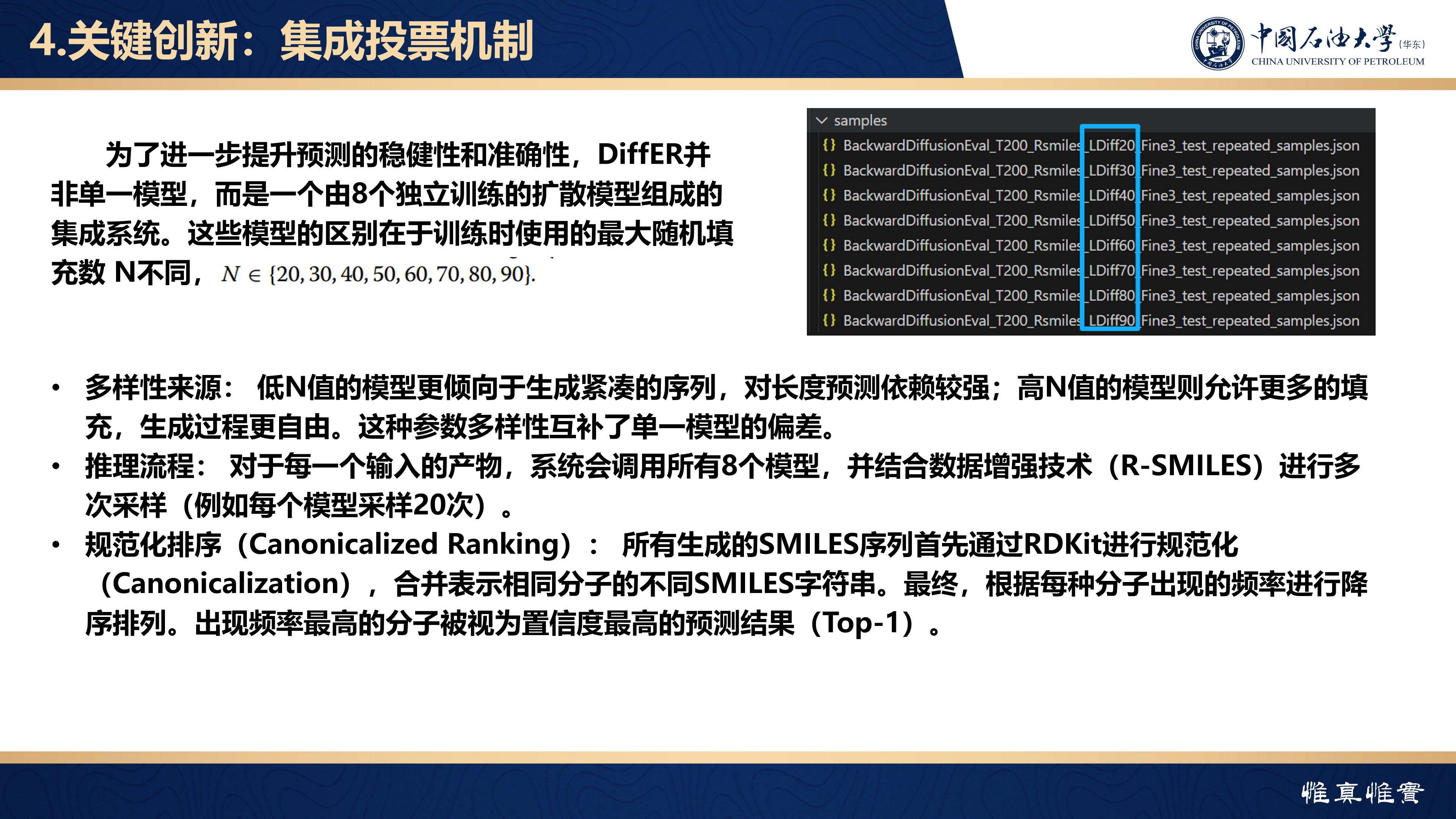 4.关键创新：集成投票机制

中国石油大学(华东)
CHINA UNIVERSITY OF PETROLEUM

为了进一步提升预测的稳健性和准确性，DiffER并非单一模型，而是一个由8个独立训练的扩散模型组成的集成系统。这些模型的区别在于训练时使用的最大随机填充数 N不同，$N \in \{20, 30, 40, 50, 60, 70, 80, 90\}$.

samples
{} BackwardDiffusionEval_T200_Rsmiles_LDiff20_Fine3_test_repeated_samples.json
{} BackwardDiffusionEval_T200_Rsmiles_LDiff30_Fine3_test_repeated_samples.json
{} BackwardDiffusionEval_T200_Rsmiles_LDiff40_Fine3_test_repeated_samples.json
{} BackwardDiffusionEval_T200_Rsmiles_LDiff50_Fine3_test_repeated_samples.json
{} BackwardDiffusionEval_T200_Rsmiles_LDiff60_Fine3_test_repeated_samples.json
{} BackwardDiffusionEval_T200_Rsmiles_LDiff70_Fine3_test_repeated_samples.json
{} BackwardDiffusionEval_T200_Rsmiles_LDiff80_Fine3_test_repeated_samples.json
{} BackwardDiffusionEval_T200_Rsmiles_LDiff90_Fine3_test_repeated_samples.json

• 多样性来源： 低N值的模型更倾向于生成紧凑的序列，对长度预测依赖较强；高N值的模型则允许更多的填充，生成过程更自由。这种参数多样性互补了单一模型的偏差。
• 推理流程： 对于每一个输入的产物，系统会调用所有8个模型，并结合数据增强技术（R-SMILES）进行多次采样（例如每个模型采样20次）。
• 规范化排序（Canonicalized Ranking）： 所有生成的SMILES序列首先通过RDKit进行规范化（Canonicalization），合并表示相同分子的不同SMILES字符串。最终，根据每种分子出现的频率进行降序排列。出现频率最高的分子被视为置信度最高的预测结果（Top-1）。

惟真惟實